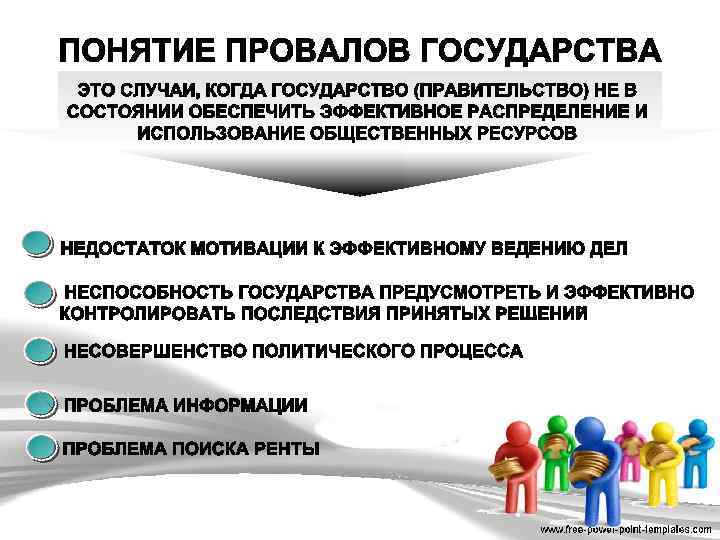 ПОНЯТИЕ ПРОВАЛОВ ГОСУДАРСТВА

ЭТО СЛУЧАИ, КОГДА ГОСУДАРСТВО (ПРАВИТЕЛЬСТВО) НЕ В СОСТОЯНИИ ОБЕСПЕЧИТЬ ЭФФЕКТИВНОЕ РАСПРЕДЕЛЕНИЕ И ИСПОЛЬЗОВАНИЕ ОБЩЕСТВЕННЫХ РЕСУРСОВ

НЕДОСТАТОК МОТИВАЦИИ К ЭФФЕКТИВНОМУ ВЕДЕНИЮ ДЕЛ

НЕСПОСОБНОСТЬ ГОСУДАРСТВА ПРЕДУСМОТРЕТЬ И ЭФФЕКТИВНО КОНТРОЛИРОВАТЬ ПОСЛЕДСТВИЯ ПРИНЯТЫХ РЕШЕНИЙ

НЕСОВЕРШЕНСТВО ПОЛИТИЧЕСКОГО ПРОЦЕССА

ПРОБЛЕМА ИНФОРМАЦИИ

ПРОБЛЕМА ПОИСКА РЕНТЫ

www.free-power-point-templates.com